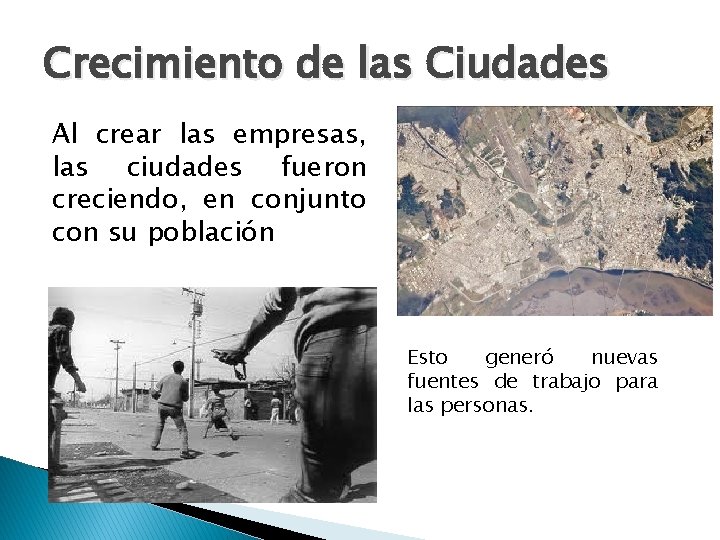 Crecimiento de las Ciudades

Al crear las empresas, las ciudades fueron creciendo, en conjunto con su población

Esto generó nuevas fuentes de trabajo para las personas.